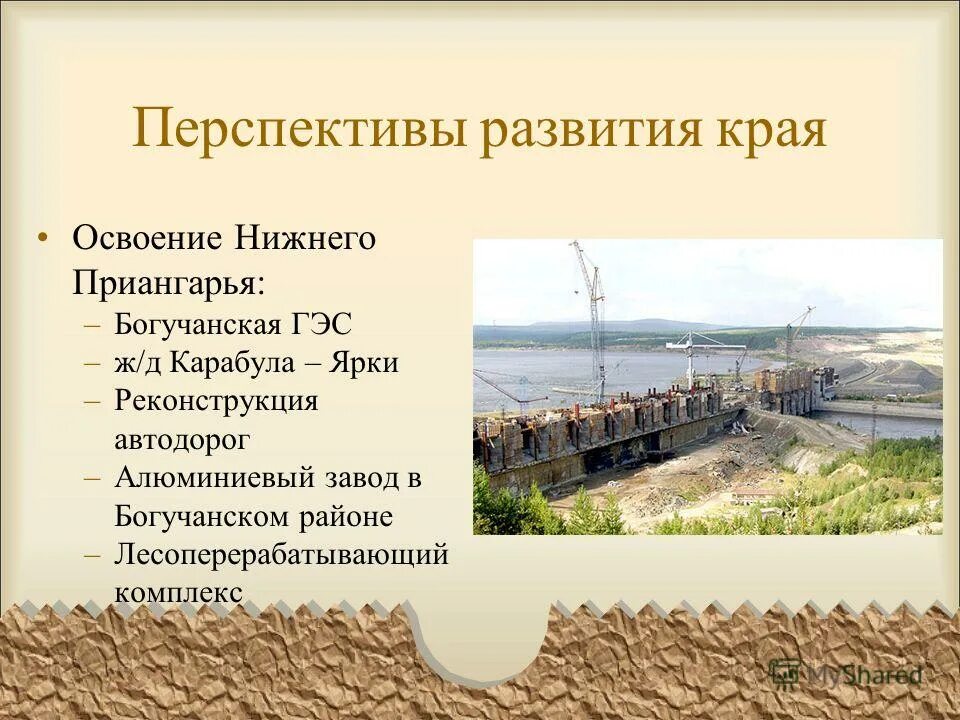 Перспективы развития края

• Освоение Нижнего Приангарья:
– Богучанская ГЭС
– ж/д Карабула – Ярки
– Реконструкция автодорог
– Алюминиевый завод в Богучанском районе
– Лесоперерабатывающий комплекс

MyShared